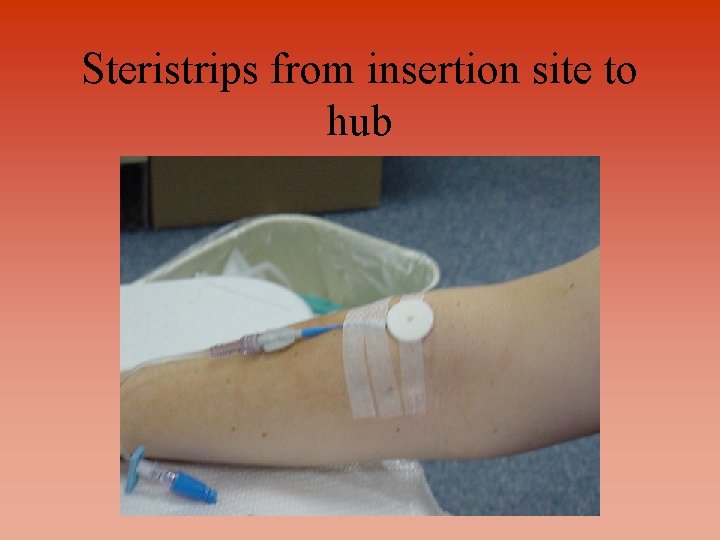 Steristrips from insertion site to hub